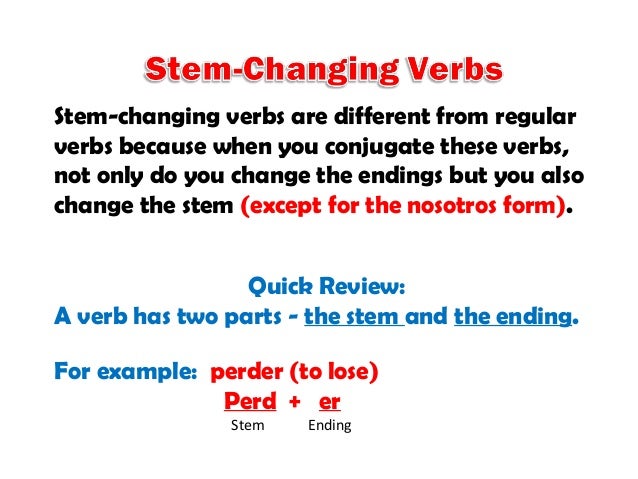 Stem-Changing Verbs

Stem-changing verbs are different from regular verbs because when you conjugate these verbs, not only do you change the endings but you also change the stem (except for the nosotros form).

Quick Review:
A verb has two parts - the stem and the ending.

For example: perder (to lose)
Perd + er
Stem Ending